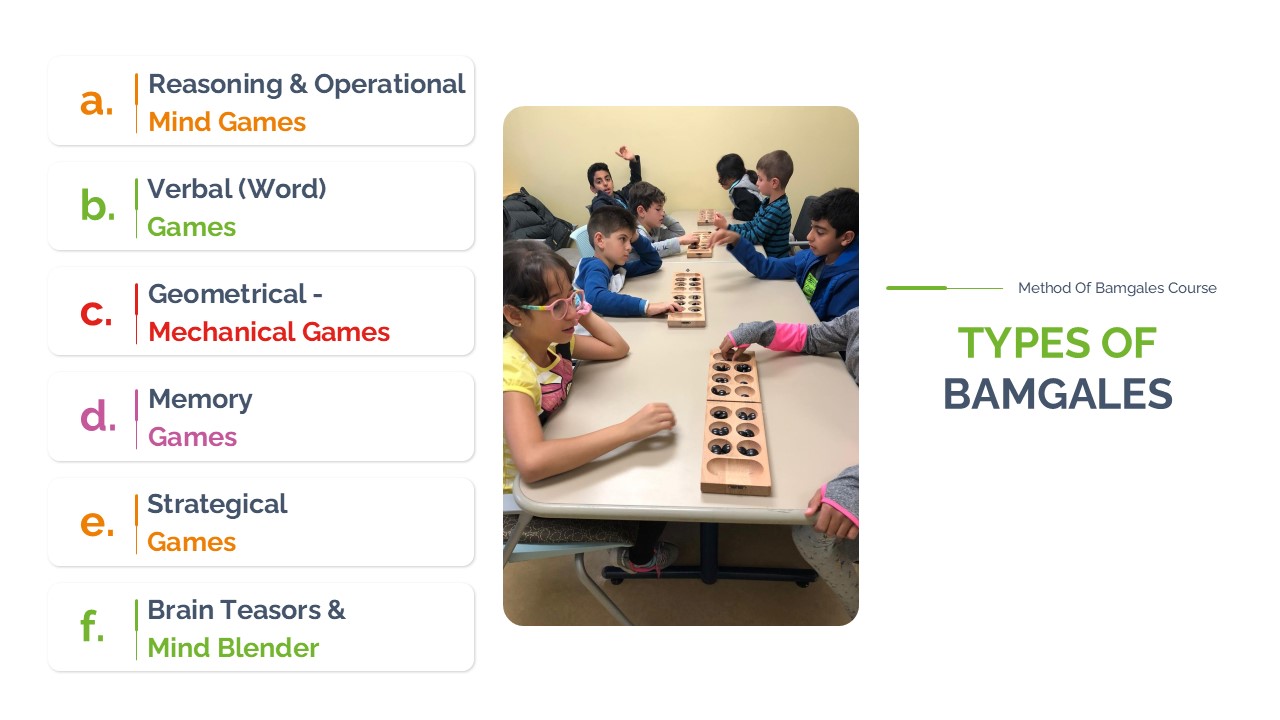 a. Reasoning & Operational Mind Games

b. Verbal (Word) Games

c. Geometrical - Mechanical Games

d. Memory Games

e. Strategical Games

f. Brain Teasors & Mind Blender

Method Of Bamgales Course

TYPES OF BAMGALES